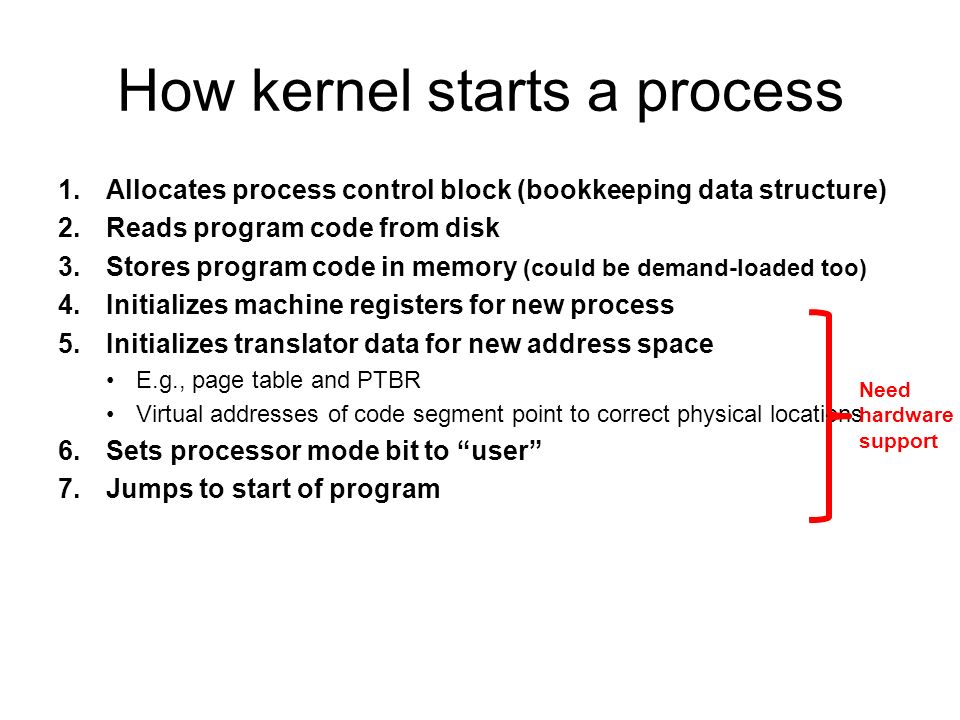 How kernel starts a process

1. Allocates process control block (bookkeeping data structure)
2. Reads program code from disk
3. Stores program code in memory (could be demand-loaded too)
4. Initializes machine registers for new process
5. Initializes translator data for new address space
   • E.g., page table and PTBR
   • Virtual addresses of code segment point to correct physical locations
6. Sets processor mode bit to “user”
7. Jumps to start of program

Need hardware support